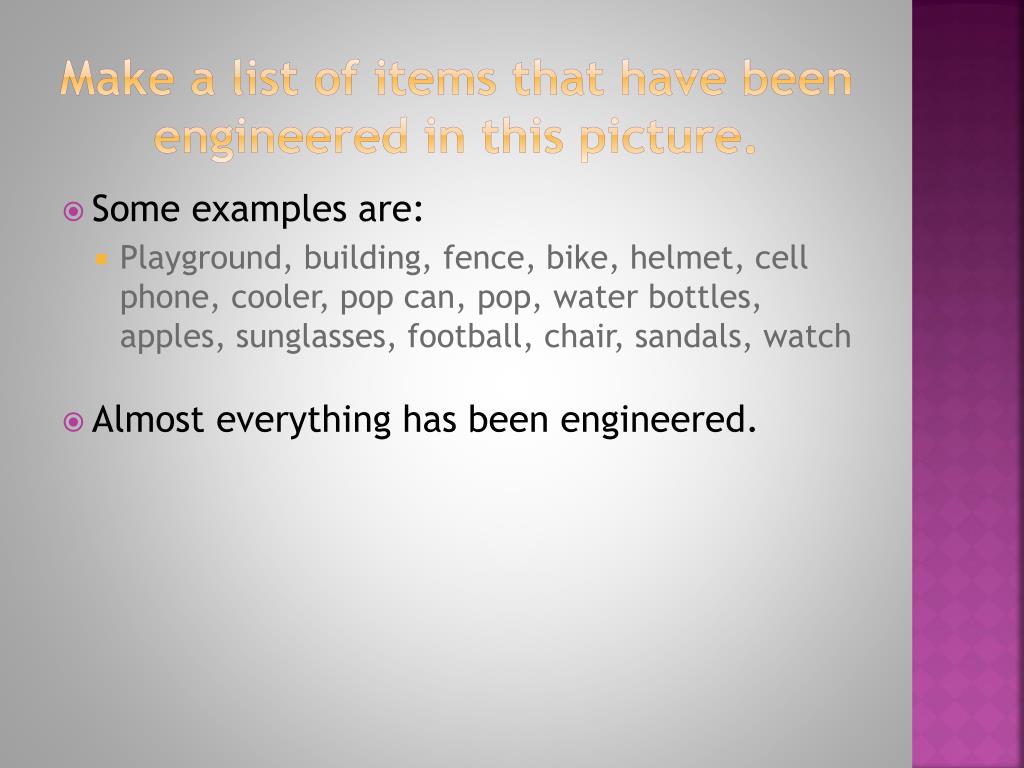 Make a list of items that have been engineered in this picture.

Some examples are:

Playground, building, fence, bike, helmet, cell phone, cooler, pop can, pop, water bottles, apples, sunglasses, football, chair, sandals, watch

Almost everything has been engineered.